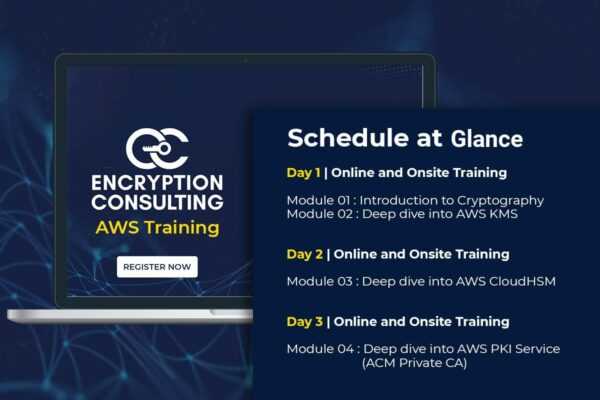 ENCRYPTION CONSULTING
AWS Training

REGISTER NOW

Schedule at Glance

Day 1 | Online and Onsite Training

Module 01 : Introduction to Cryptography
Module 02 : Deep dive into AWS KMS

Day 2 | Online and Onsite Training

Module 03 : Deep dive into AWS CloudHSM

Day 3 | Online and Onsite Training

Module 04 : Deep dive into AWS PKI Service (ACM Private CA)